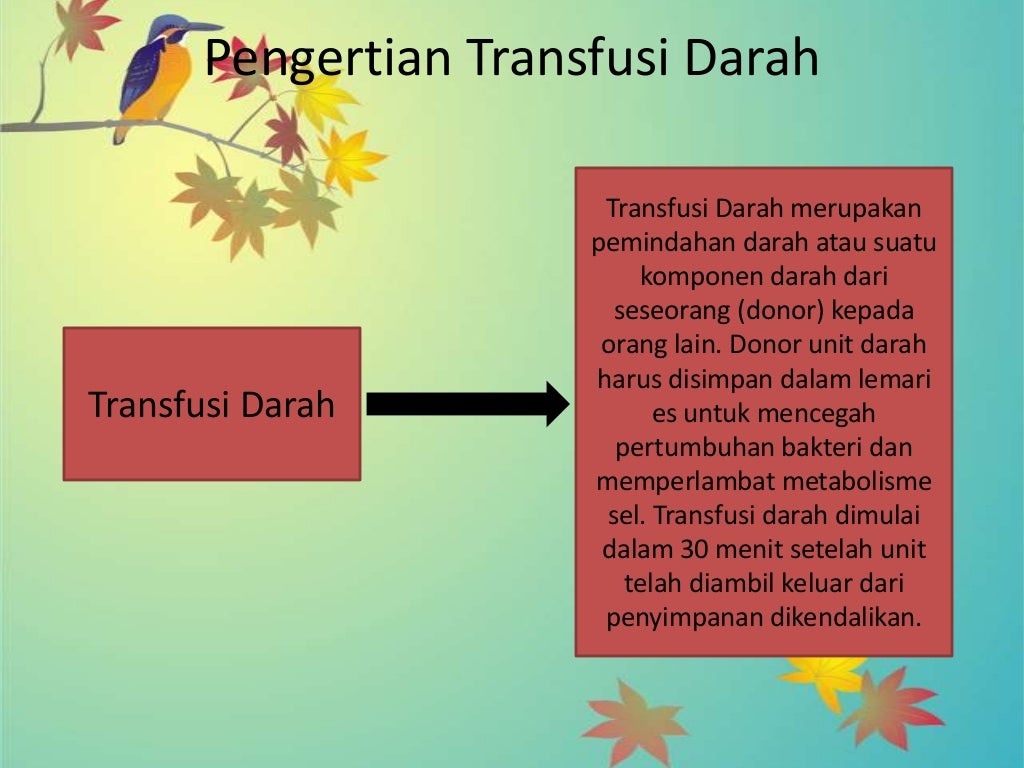 Pengertian Transfusi Darah

Transfusi Darah

Transfusi Darah merupakan pemindahan darah atau suatu komponen darah dari seseorang (donor) kepada orang lain. Donor unit darah harus disimpan dalam lemari es untuk mencegah pertumbuhan bakteri dan memperlambat metabolisme sel. Transfusi darah dimulai dalam 30 menit setelah unit telah diambil keluar dari penyimpanan dikendalikan.